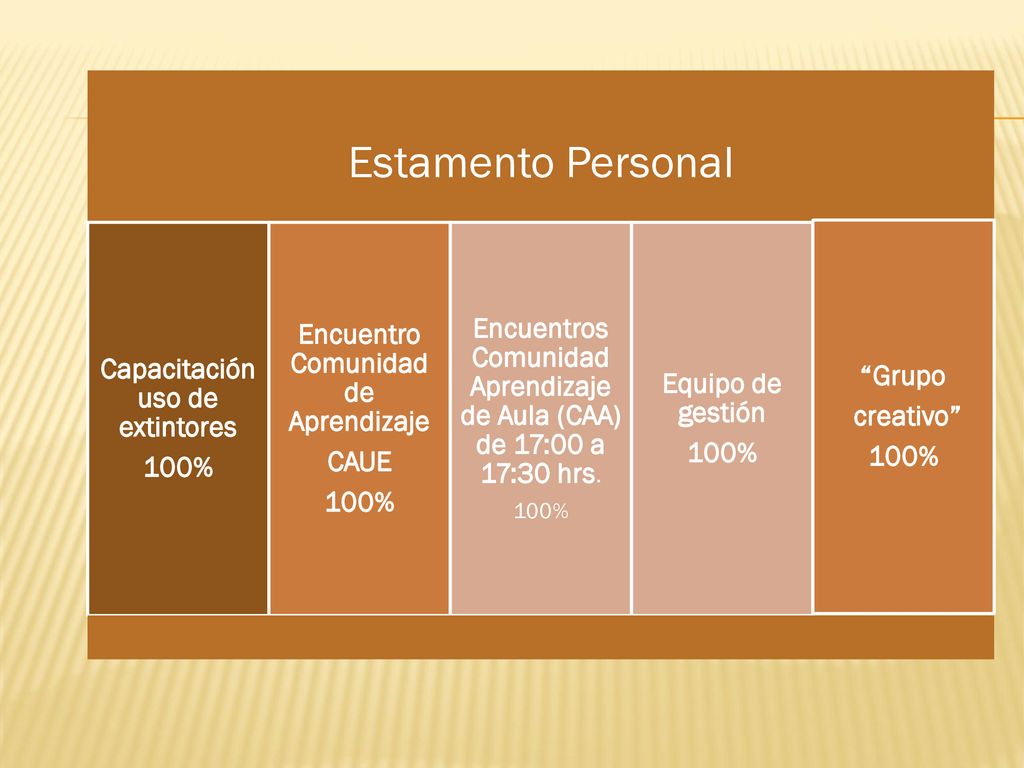 Estamento Personal

Capacitación uso de extintores
100%

Encuentro Comunidad de Aprendizaje
CAUE
100%

Encuentros Comunidad Aprendizaje de Aula (CAA) de 17:00 a 17:30 hrs.
100%

Equipo de gestión
100%

“Grupo creativo”
100%